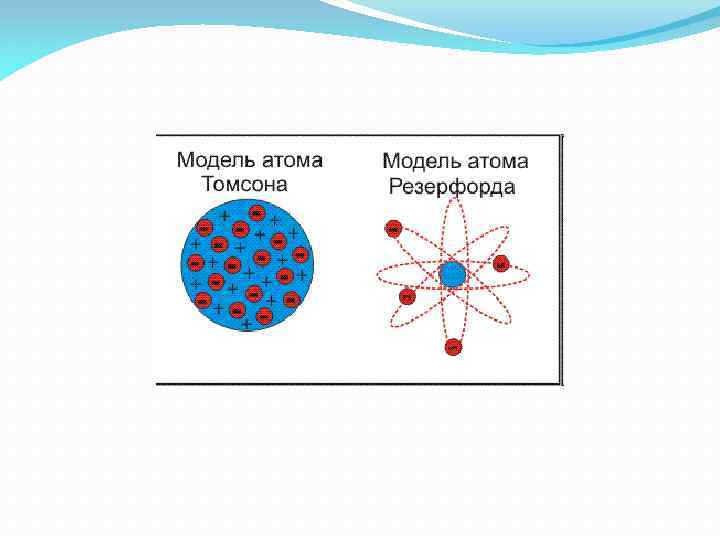 Модель атома Томсона

Модель атома Резерфорда